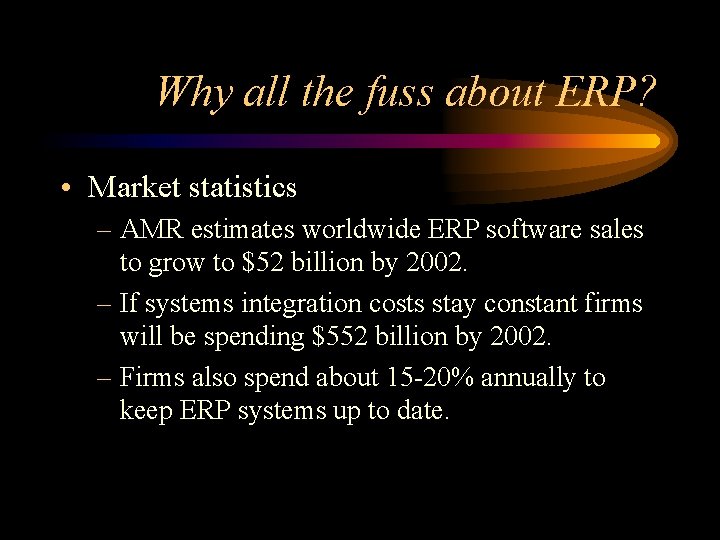 Why all the fuss about ERP?

• Market statistics

– AMR estimates worldwide ERP software sales to grow to \$52 billion by 2002.

– If systems integration costs stay constant firms will be spending \$552 billion by 2002.

– Firms also spend about 15-20% annually to keep ERP systems up to date.